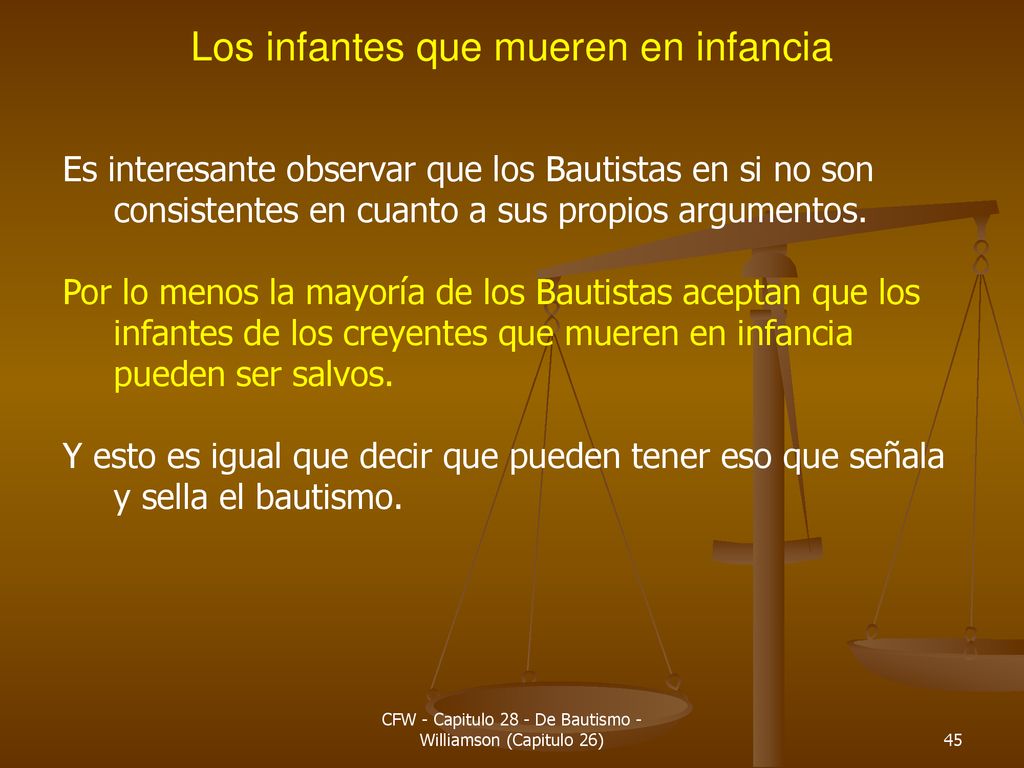 Los infantes que mueren en infancia

Es interesante observar que los Bautistas en si no son consistentes en cuanto a sus propios argumentos.

Por lo menos la mayoría de los Bautistas aceptan que los infantes de los creyentes que mueren en infancia pueden ser salvos.

Y esto es igual que decir que pueden tener eso que señala y sella el bautismo.

CFW - Capitulo 28 - De Bautismo - Williamson (Capitulo 26)

45